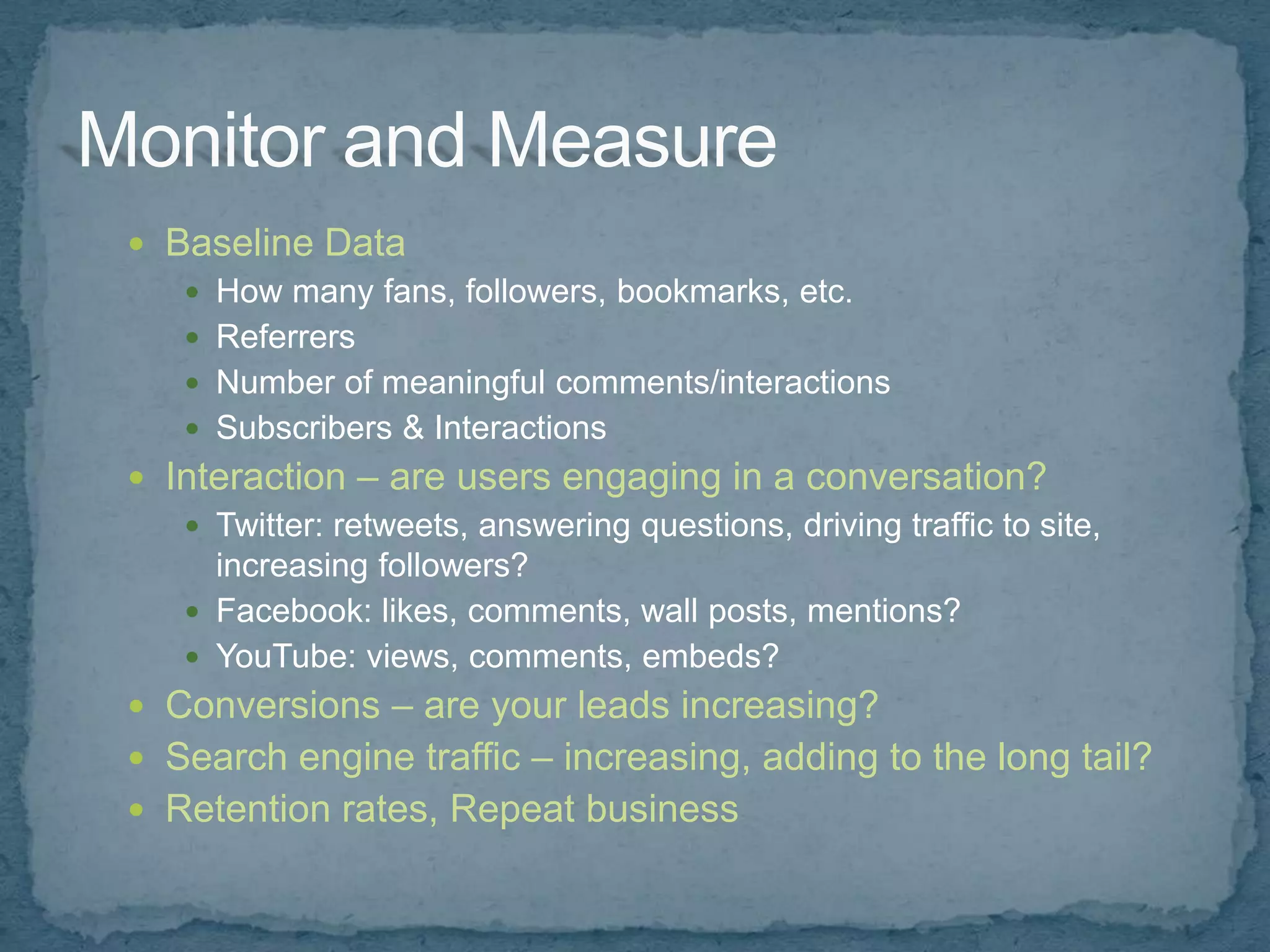 Monitor and Measure

- Baseline Data
  - How many fans, followers, bookmarks, etc.
  - Referrers
  - Number of meaningful comments/interactions
  - Subscribers & Interactions
- Interaction – are users engaging in a conversation?
  - Twitter: retweets, answering questions, driving traffic to site, increasing followers?
  - Facebook: likes, comments, wall posts, mentions?
  - YouTube: views, comments, embeds?
- Conversions – are your leads increasing?
- Search engine traffic – increasing, adding to the long tail?
- Retention rates, Repeat business